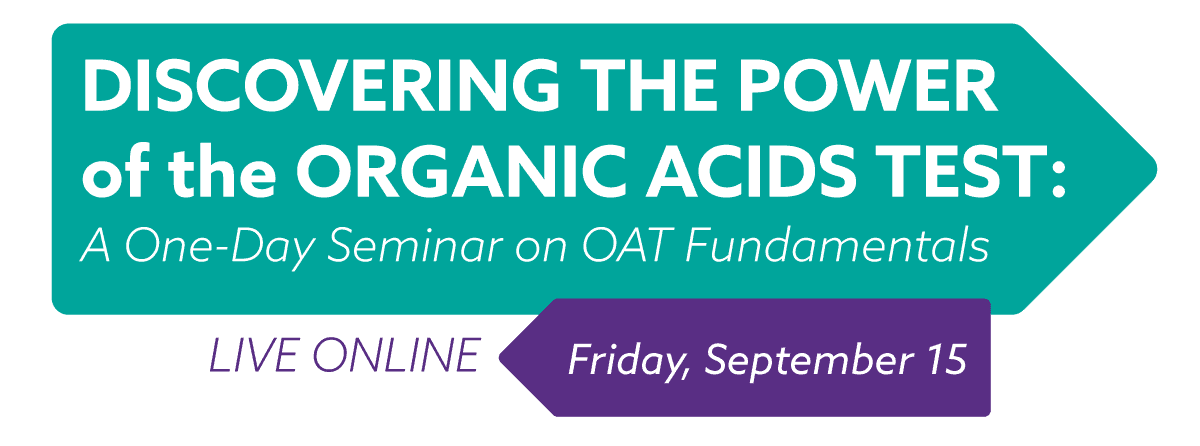 DISCOVERING THE POWER of the ORGANIC ACIDS TEST:
A One-Day Seminar on OAT Fundamentals

LIVE ONLINE
Friday, September 15